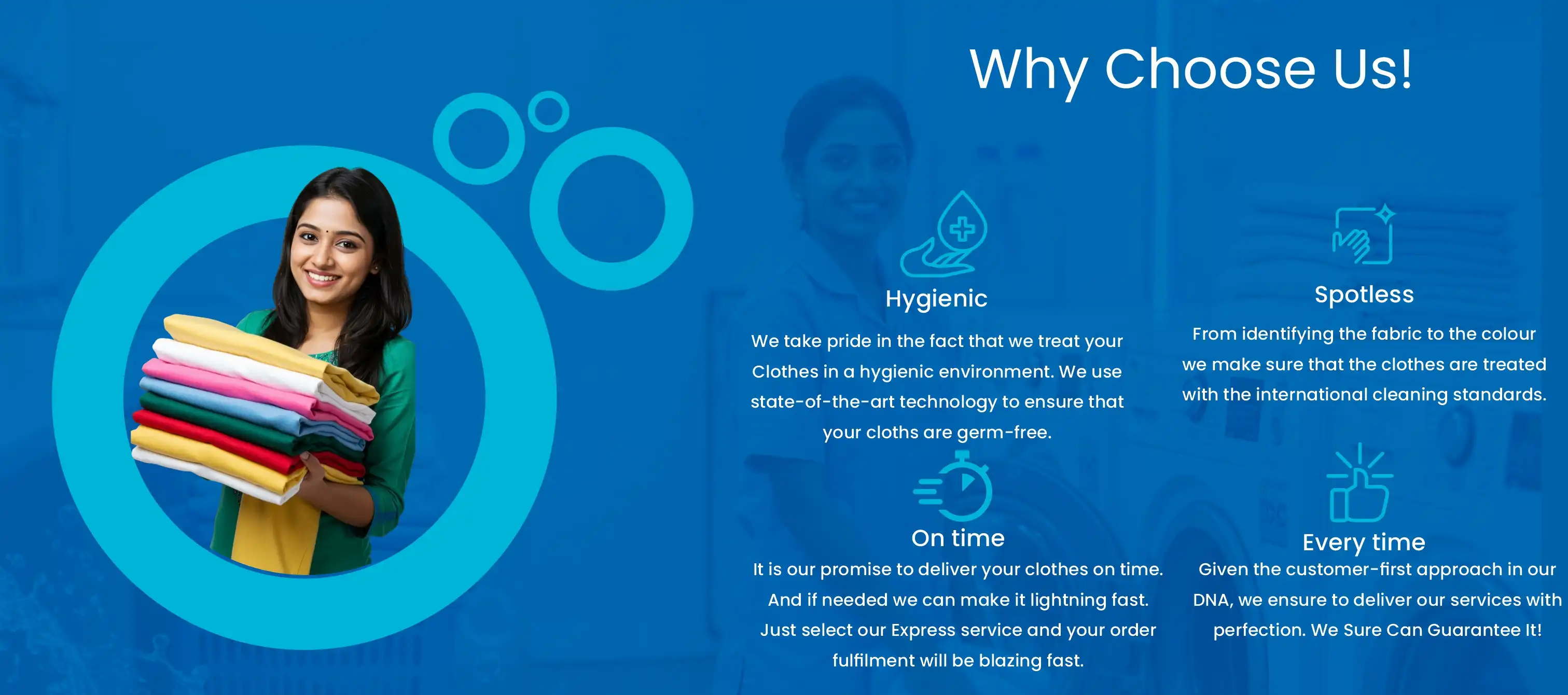 Why Choose Us!

Hygienic

We take pride in the fact that we treat your Clothes in a hygienic environment. We use state-of-the-art technology to ensure that your cloths are germ-free.

Spotless

From identifying the fabric to the colour we make sure that the clothes are treated with the international cleaning standards.

On time

It is our promise to deliver your clothes on time. And if needed we can make it lightning fast. Just select our Express service and your order fulfilment will be blazing fast.

Every time

Given the customer-first approach in our DNA, we ensure to deliver our services with perfection. We Sure Can Guarantee It!